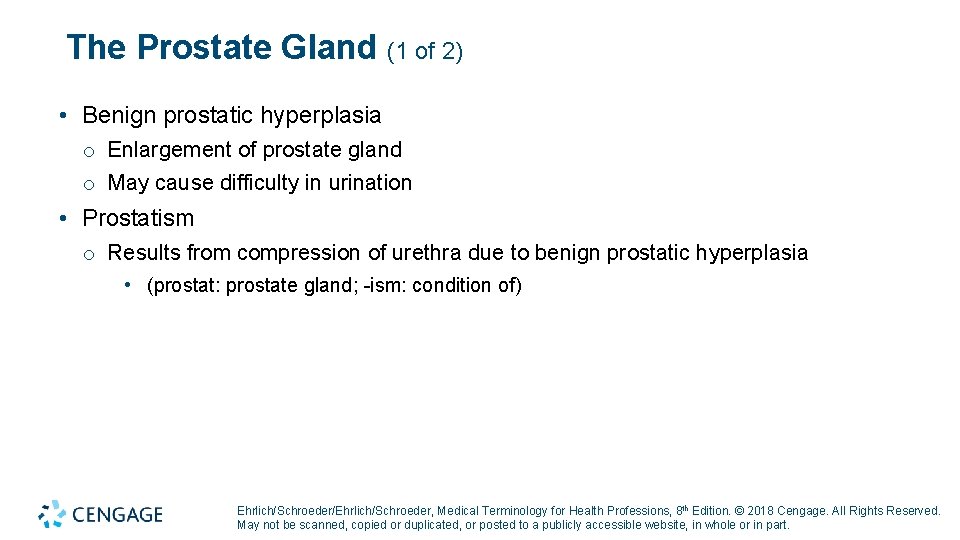 The Prostate Gland (1 of 2)

• Benign prostatic hyperplasia
o Enlargement of prostate gland
o May cause difficulty in urination

• Prostatism
o Results from compression of urethra due to benign prostatic hyperplasia
• (prostat: prostate gland; -ism: condition of)

CENGAGE

Ehrlich/Schroeder/Ehrlich/Schroeder, Medical Terminology for Health Professions, 8th Edition. © 2018 Cengage. All Rights Reserved. May not be scanned, copied or duplicated, or posted to a publicly accessible website, in whole or in part.